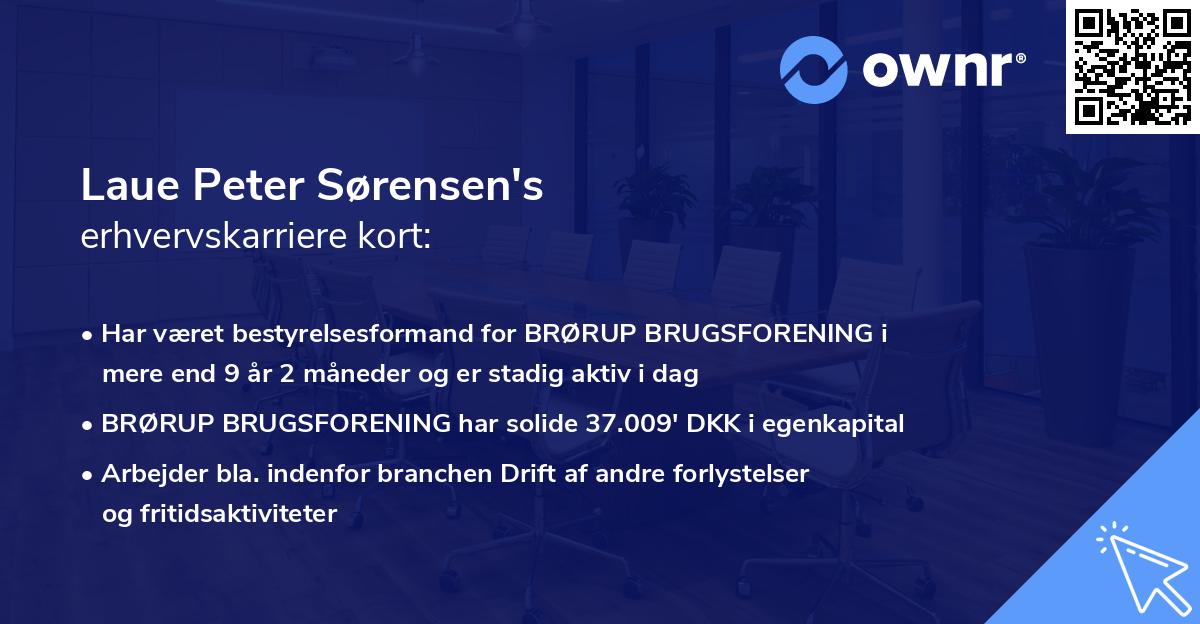 ownr®

Laue Peter Sørensen's
erhvervskarriere kort:

• Har været bestyrelsesformand for BRØRUP BRUGSFORENING i mere end 9 år 2 måneder og er stadig aktiv i dag

• BRØRUP BRUGSFORENING har solide 37.009' DKK i egenkapital

• Arbejder bla. indenfor branchen Drift af andre forlystelser og fritidsaktiviteter